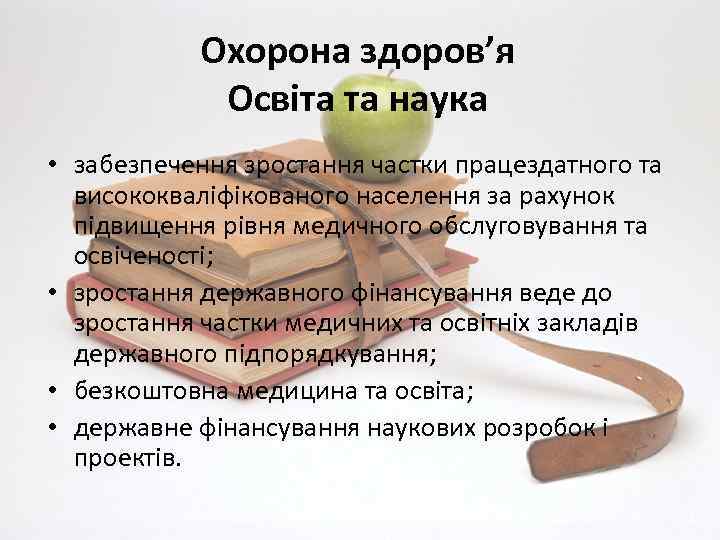 Охорона здоров’я
Освіта та наука

• забезпечення зростання частки працездатного та висококваліфікованого населення за рахунок підвищення рівня медичного обслуговування та освіченості;
• зростання державного фінансування веде до зростання частки медичних та освітніх закладів державного підпорядкування;
• безкоштовна медицина та освіта;
• державне фінансування наукових розробок і проектів.